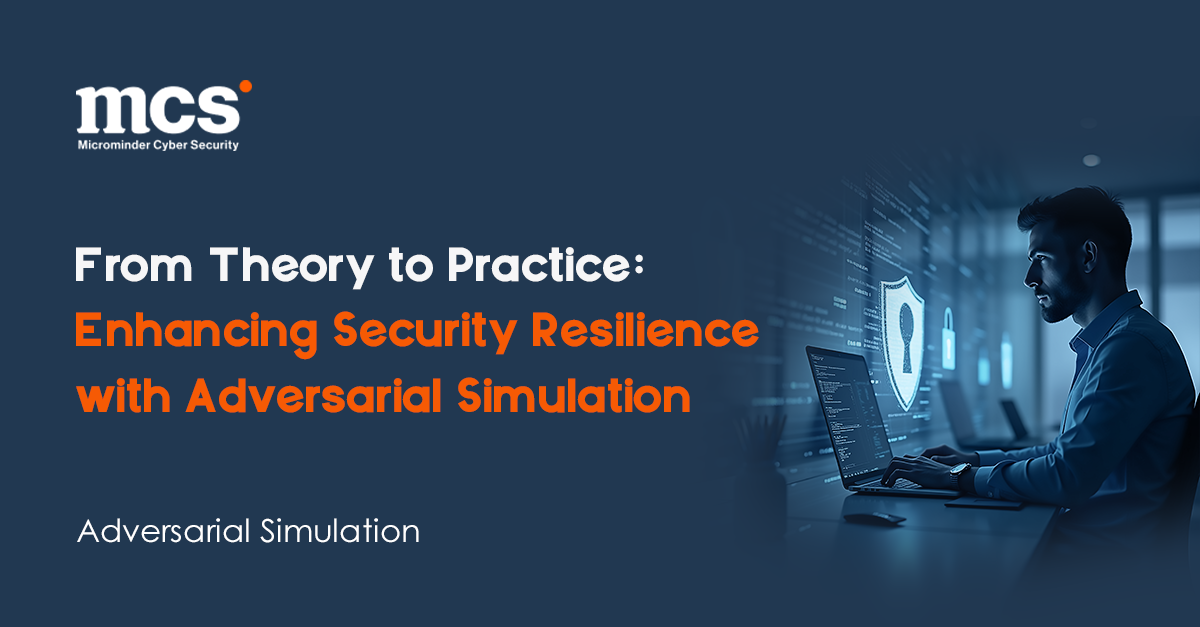 mcs
Microminder Cyber Security

From Theory to Practice:
Enhancing Security Resilience with Adversarial Simulation

Adversarial Simulation